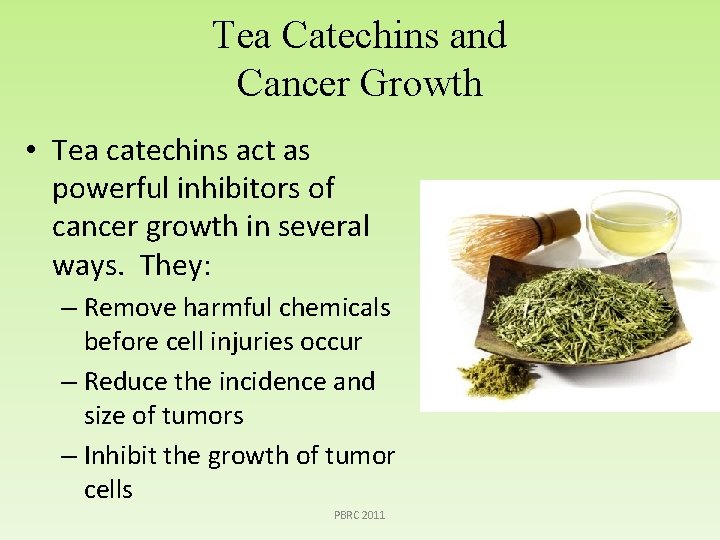 Tea Catechins and Cancer Growth

• Tea catechins act as powerful inhibitors of cancer growth in several ways. They:

– Remove harmful chemicals before cell injuries occur

– Reduce the incidence and size of tumors

– Inhibit the growth of tumor cells

PBRC 2011